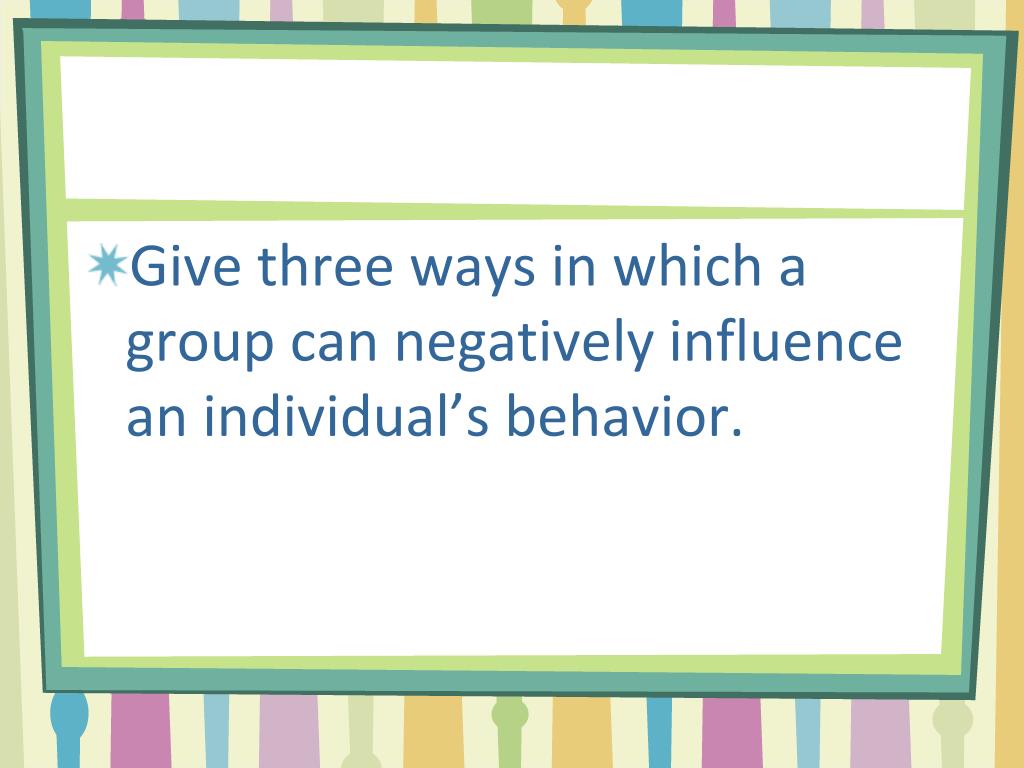 Give three ways in which a group can negatively influence an individual’s behavior.